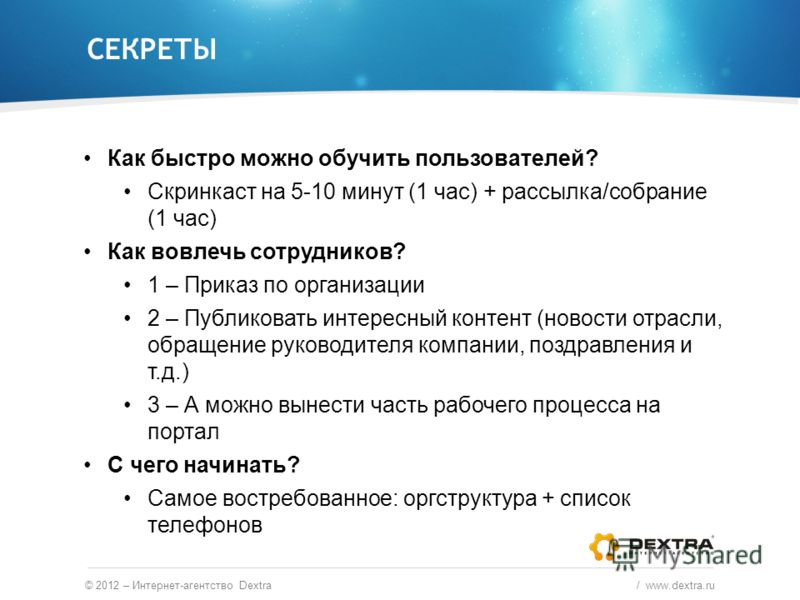 СЕКРЕТЫ

• Как быстро можно обучить пользователей?
  • Скринкаст на 5-10 минут (1 час) + рассылка/собрание (1 час)
• Как вовлечь сотрудников?
  • 1 – Приказ по организации
  • 2 – Публиковать интересный контент (новости отрасли, обращение руководителя компании, поздравления и т.д.)
  • 3 – А можно вынести часть рабочего процесса на портал
• С чего начинать?
  • Самое востребованное: оргструктура + список телефонов

DEXTRA

MyShared

© 2012 – Интернет-агентство Dextra

/ www.dextra.ru